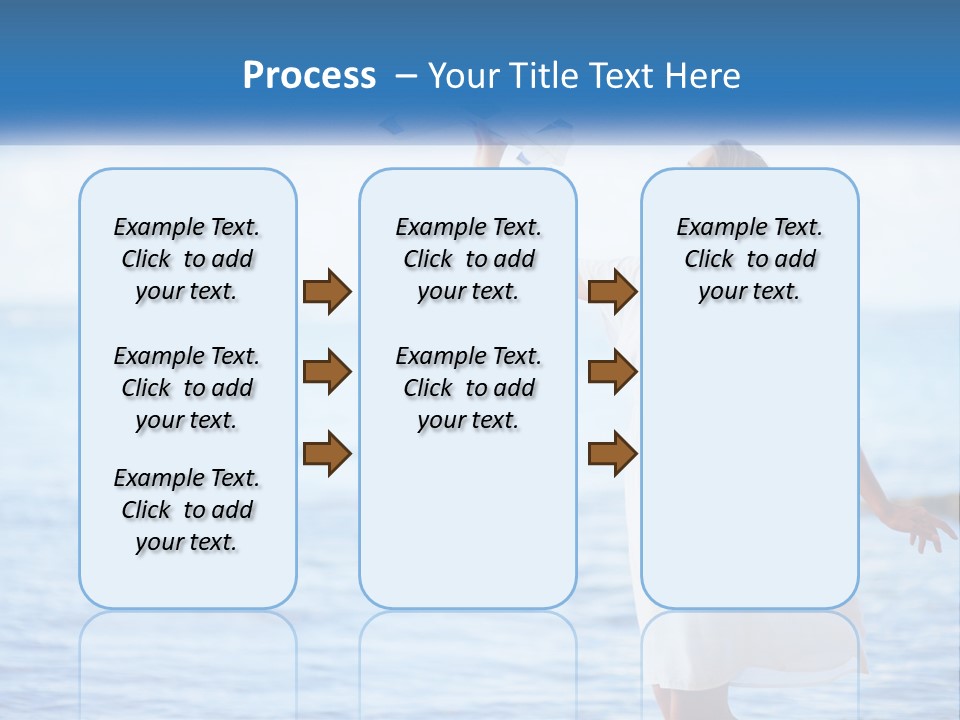 Process – Your Title Text Here

Example Text. Click to add your text.

Example Text. Click to add your text.

Example Text. Click to add your text.

Example Text. Click to add your text.

Example Text. Click to add your text.

Example Text. Click to add your text.